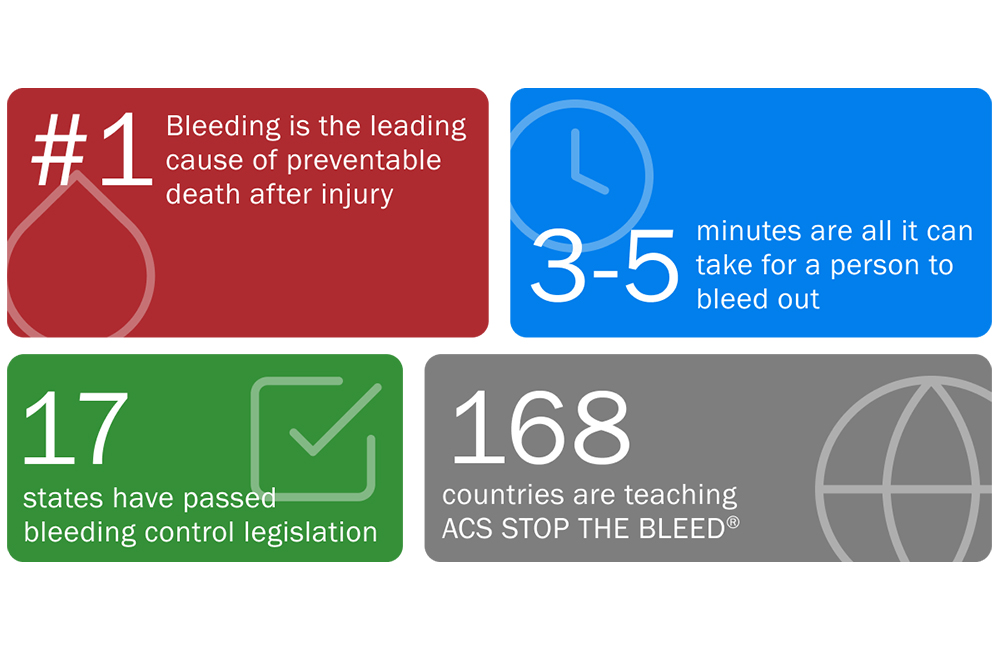 #1 Bleeding is the leading cause of preventable death after injury

3-5 minutes are all it can take for a person to bleed out

17 states have passed bleeding control legislation

168 countries are teaching ACS STOP THE BLEED®